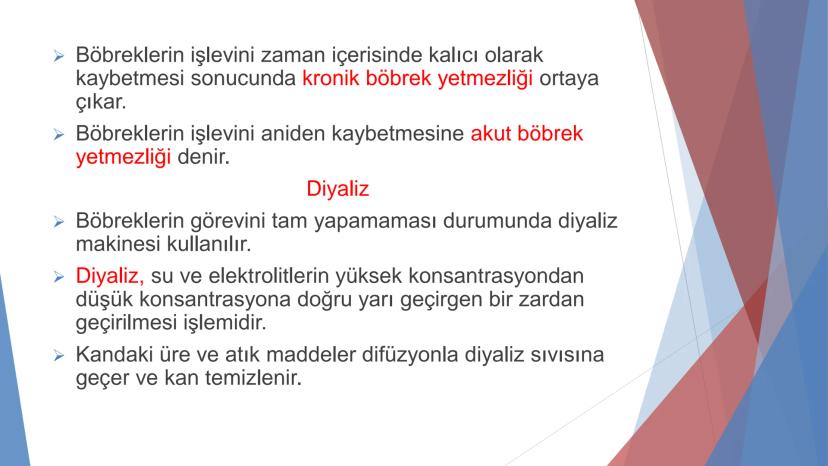 ➢ Böbreklerin işlevini zaman içerisinde kalıcı olarak kaybetmesi sonucunda kronik böbrek yetmezliği ortaya çıkar.

➢ Böbreklerin işlevini aniden kaybetmesine akut böbrek yetmezliği denir.

Diyaliz

➢ Böbreklerin görevini tam yapamaması durumunda diyaliz makinesi kullanılır.

➢ Diyaliz, su ve elektrolitlerin yüksek konsantrasyondan düşük konsantrasyona doğru yarı geçirgen bir zardan geçirilmesi işlemidir.

➢ Kandaki üre ve atık maddeler difüzyonla diyaliz sıvısına geçer ve kan temizlenir.